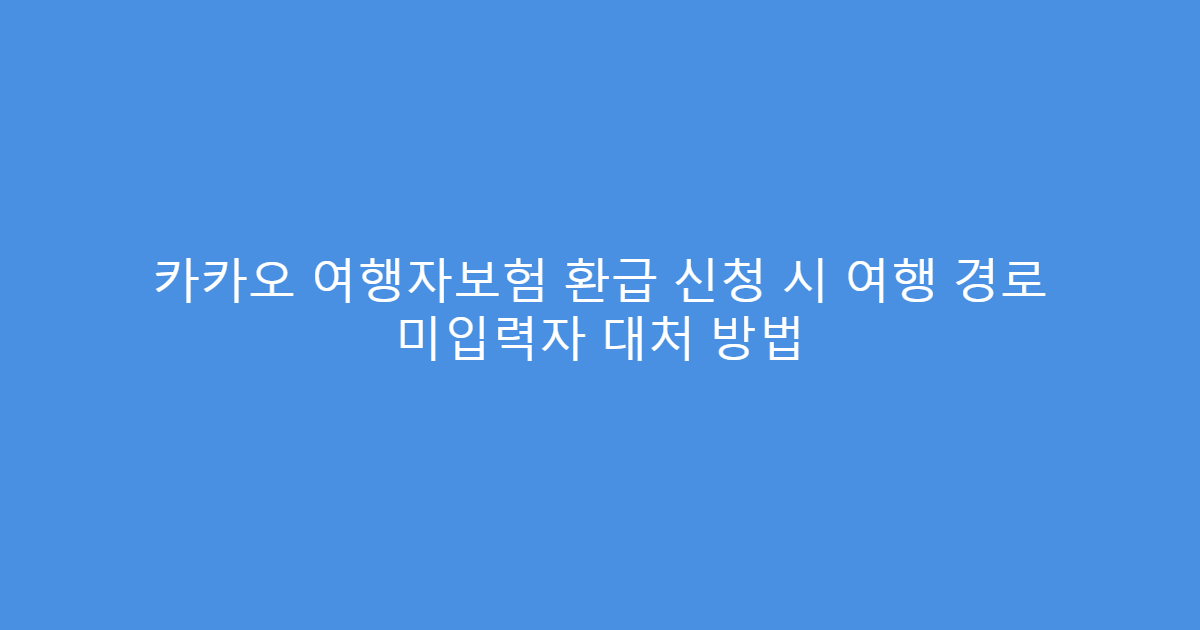 카카오 여행자보험 환급 신청 시 여행 경로 미입력자 대처 방법